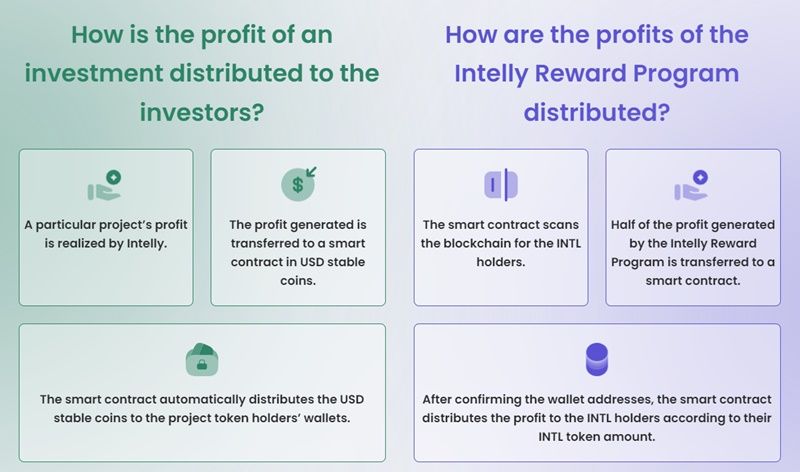 How is the profit of an investment distributed to the investors?

A particular project's profit is realized by Intelly.

The profit generated is transferred to a smart contract in USD stable coins.

The smart contract automatically distributes the USD stable coins to the project token holders' wallets.

How are the profits of the Intelly Reward Program distributed?

The smart contract scans the blockchain for the INTL holders.

Half of the profit generated by the Intelly Reward Program is transferred to a smart contract.

After confirming the wallet addresses, the smart contract distributes the profit to the INTL holders according to their INTL token amount.